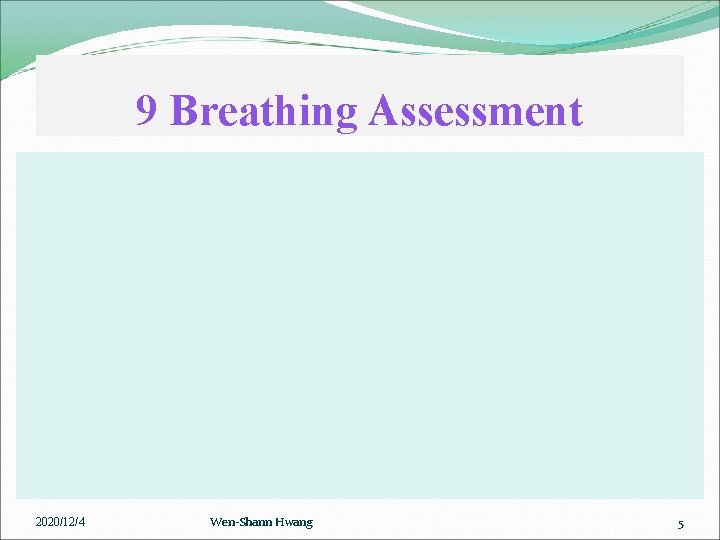 9 Breathing Assessment

2020/12/4 Wen-Shann Hwang 5